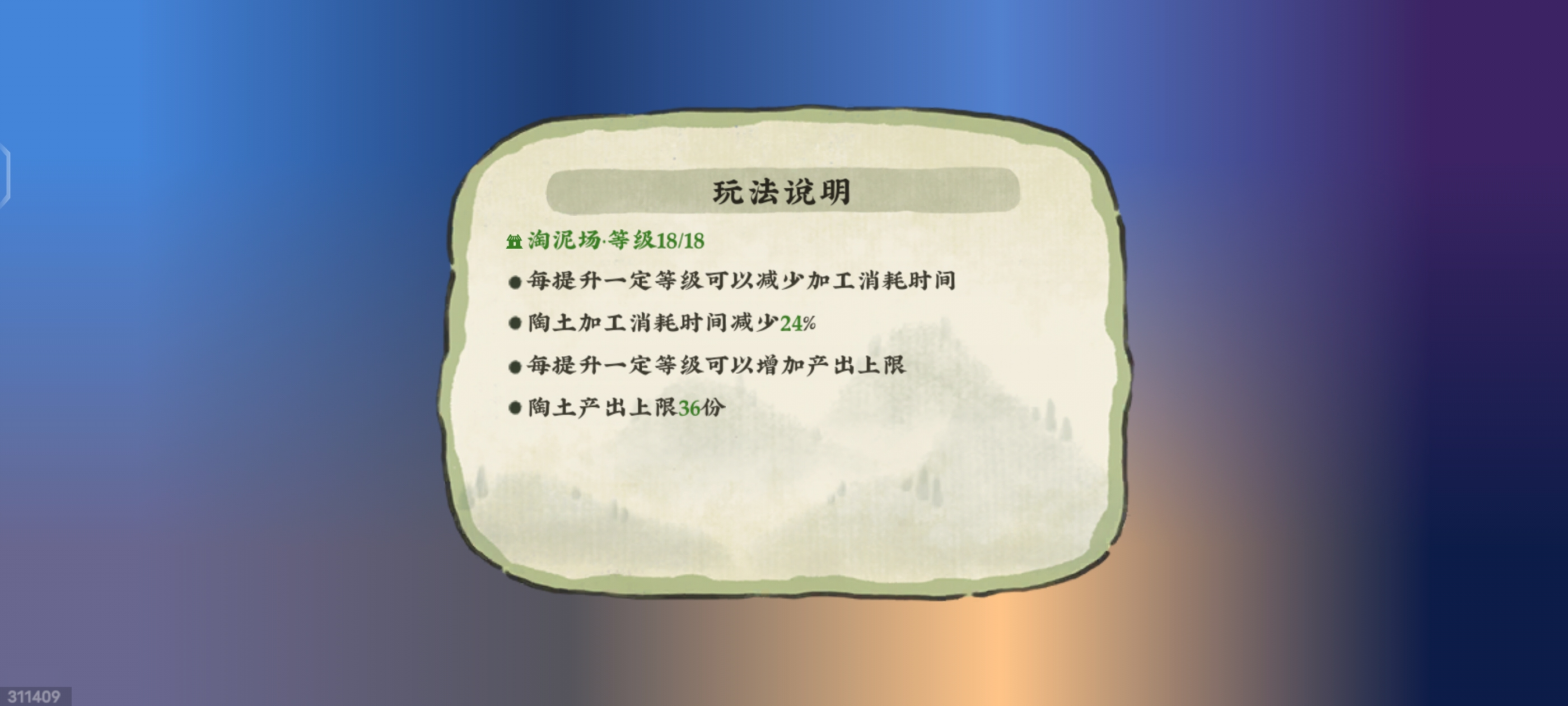 玩法说明

淘泥场·等级18/18

● 每提升一定等级可以减少加工消耗时间

● 陶土加工消耗时间减少24%

● 每提升一定等级可以增加产出上限

● 陶土产出上限36份

311409